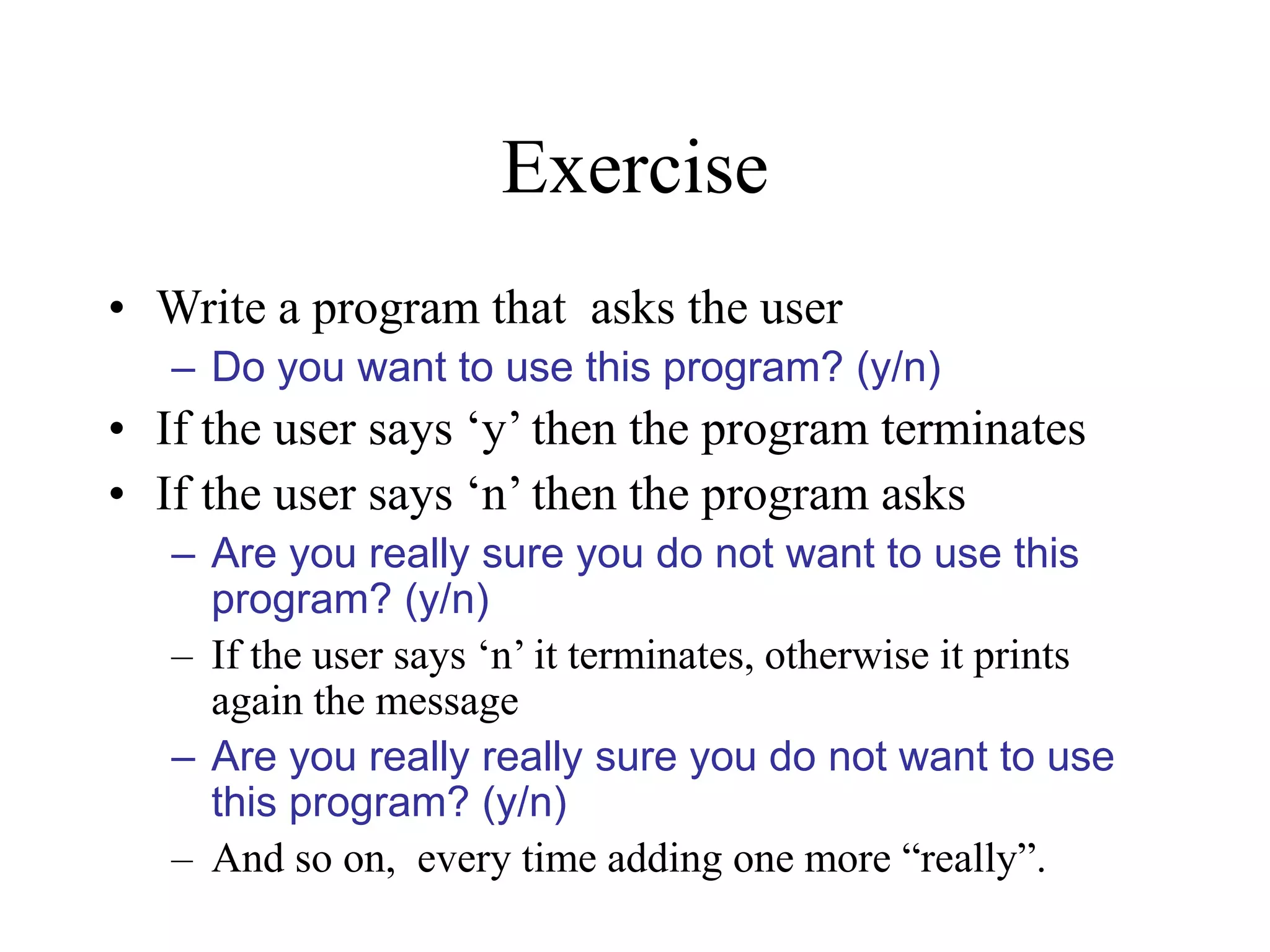 Exercise

• Write a program that asks the user
– Do you want to use this program? (y/n)
• If the user says ‘y’ then the program terminates
• If the user says ‘n’ then the program asks
– Are you really sure you do not want to use this program? (y/n)
– If the user says ‘n’ it terminates, otherwise it prints again the message
– Are you really really sure you do not want to use this program? (y/n)
– And so on, every time adding one more “really”.